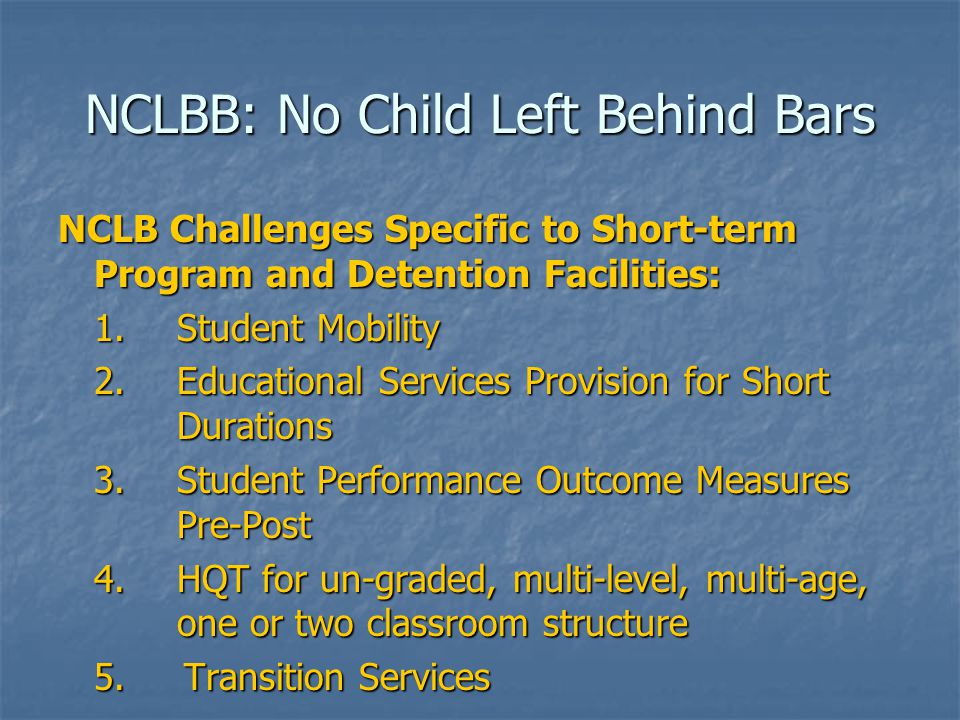 NCLBB: No Child Left Behind Bars

NCLB Challenges Specific to Short-term Program and Detention Facilities:

1. Student Mobility
2. Educational Services Provision for Short Durations
3. Student Performance Outcome Measures Pre-Post
4. HQT for un-graded, multi-level, multi-age, one or two classroom structure
5. Transition Services